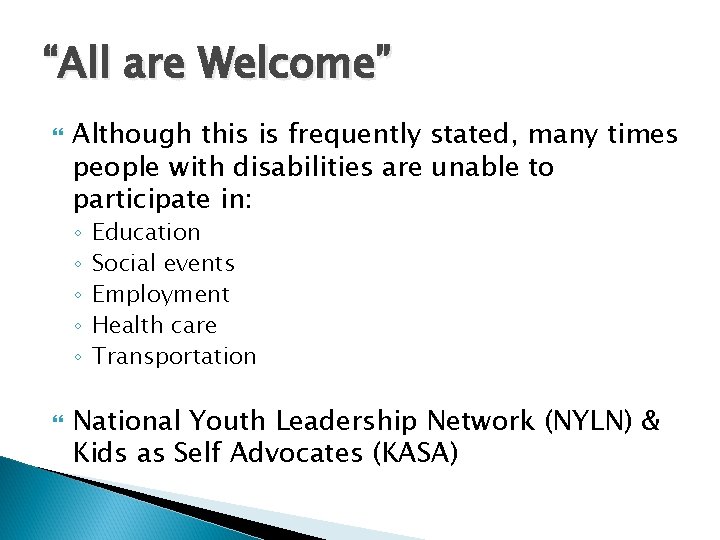 “All are Welcome”

Although this is frequently stated, many times people with disabilities are unable to participate in:

◦ Education
◦ Social events
◦ Employment
◦ Health care
◦ Transportation

National Youth Leadership Network (NYLN) & Kids as Self Advocates (KASA)